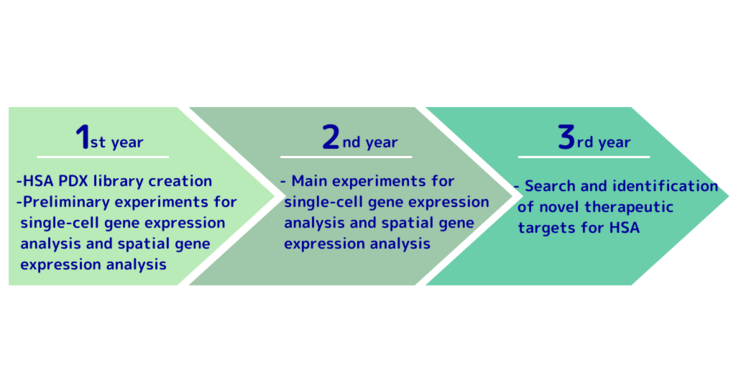 1st year

-HSA PDX library creation
-Preliminary experiments for single-cell gene expression analysis and spatial gene expression analysis

2nd year

- Main experiments for single-cell gene expression analysis and spatial gene expression analysis

3rd year

- Search and identification of novel therapeutic targets for HSA